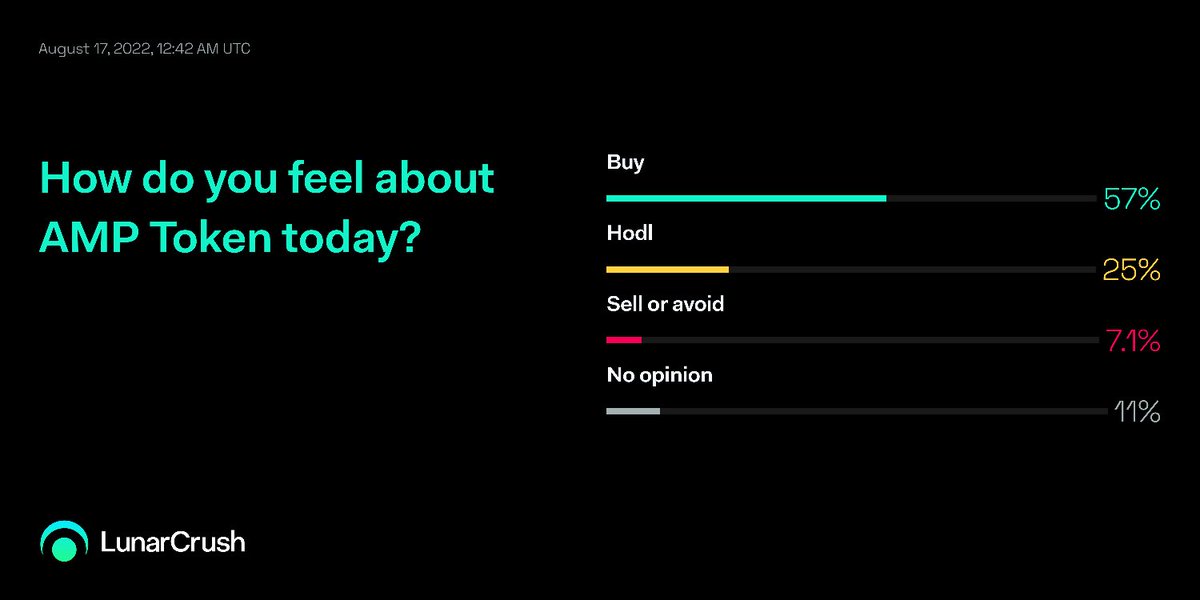 August 17, 2022, 12:42 AM UTC

How do you feel about AMP Token today?

Buy
57%
Hodl
25%
Sell or avoid
7.1%
No opinion
11%

LunarCrush